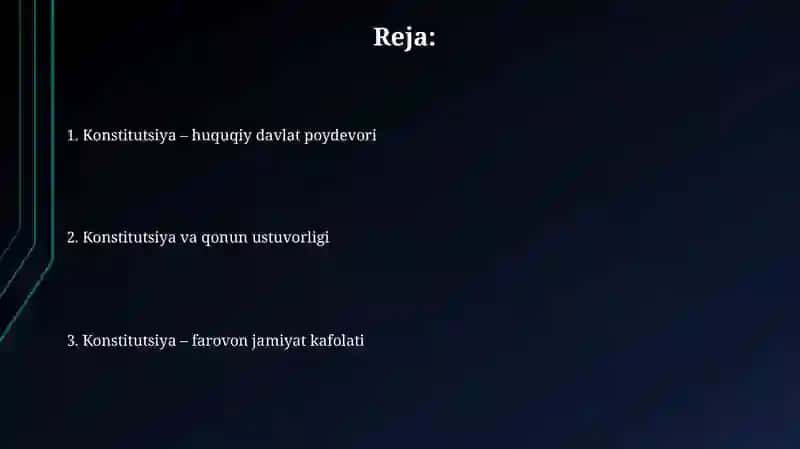 Reja:

1. Konstitutsiya – huquqiy davlat poydevori

2. Konstitutsiya va qonun ustuvorligi

3. Konstitutsiya – farovon jamiyat kafolati